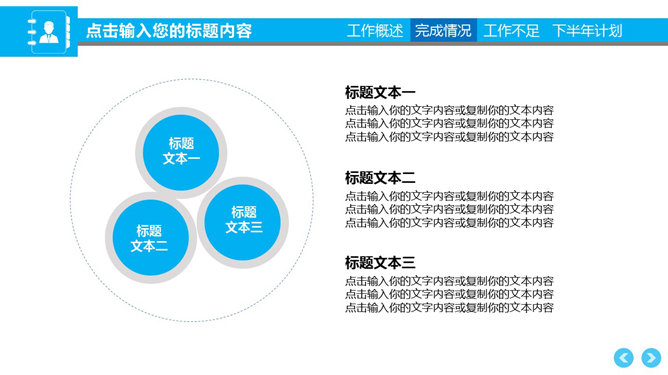 点击输入您的标题内容

工作概述　完成情况　工作不足　下半年计划

标题
文本一

标题
文本二

标题
文本三

标题文本一

点击输入你的文字内容或复制你的文本内容
点击输入你的文字内容或复制你的文本内容
点击输入你的文字内容或复制你的文本内容

标题文本二

点击输入你的文字内容或复制你的文本内容
点击输入你的文字内容或复制你的文本内容
点击输入你的文字内容或复制你的文本内容

标题文本三

点击输入你的文字内容或复制你的文本内容
点击输入你的文字内容或复制你的文本内容
点击输入你的文字内容或复制你的文本内容